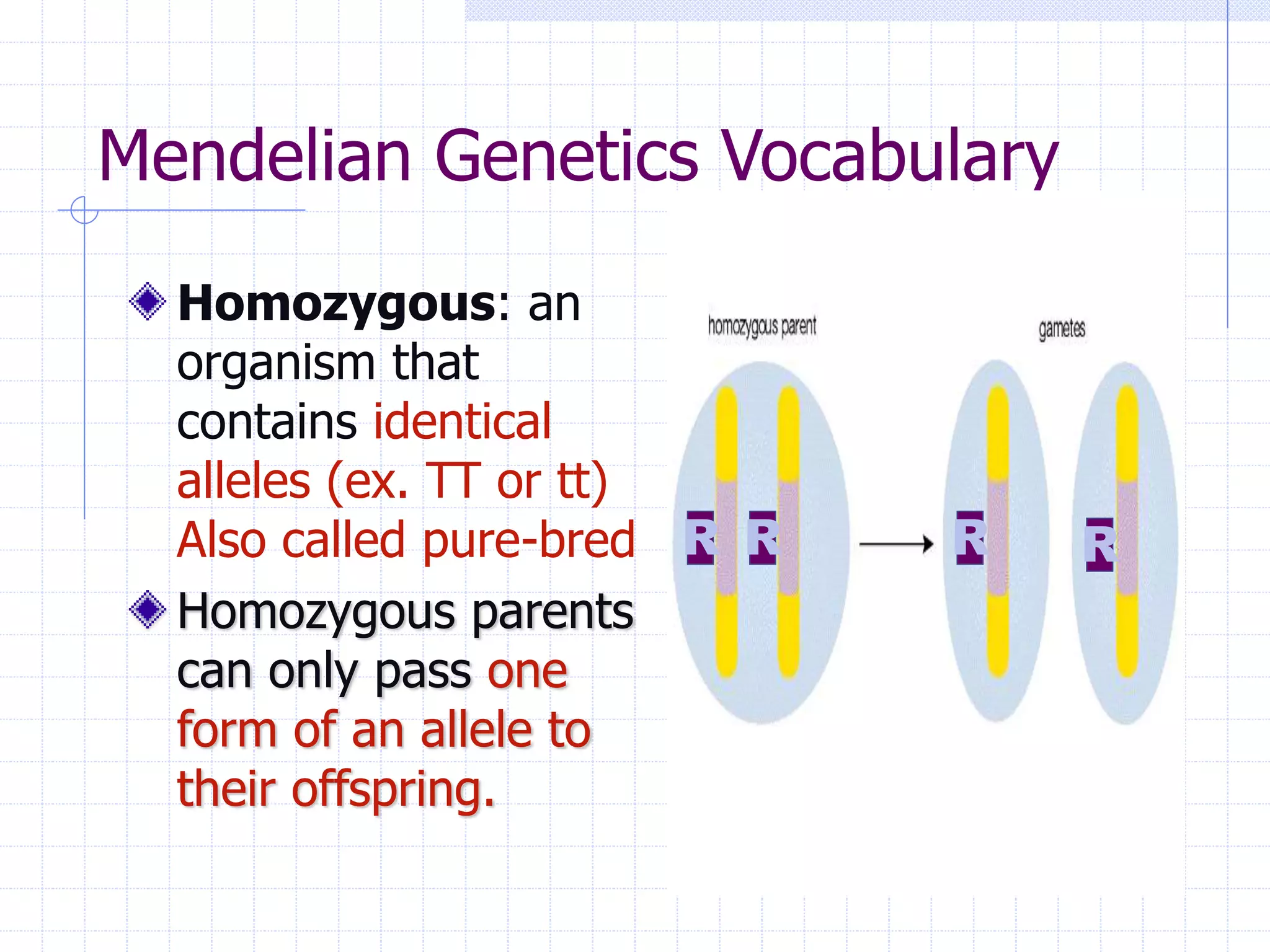 Mendelian Genetics Vocabulary

Homozygous: an organism that contains identical alleles (ex. TT or tt) Also called pure-bred

Homozygous parents can only pass one form of an allele to their offspring.

homozygous parent

gametes

R R

R

R